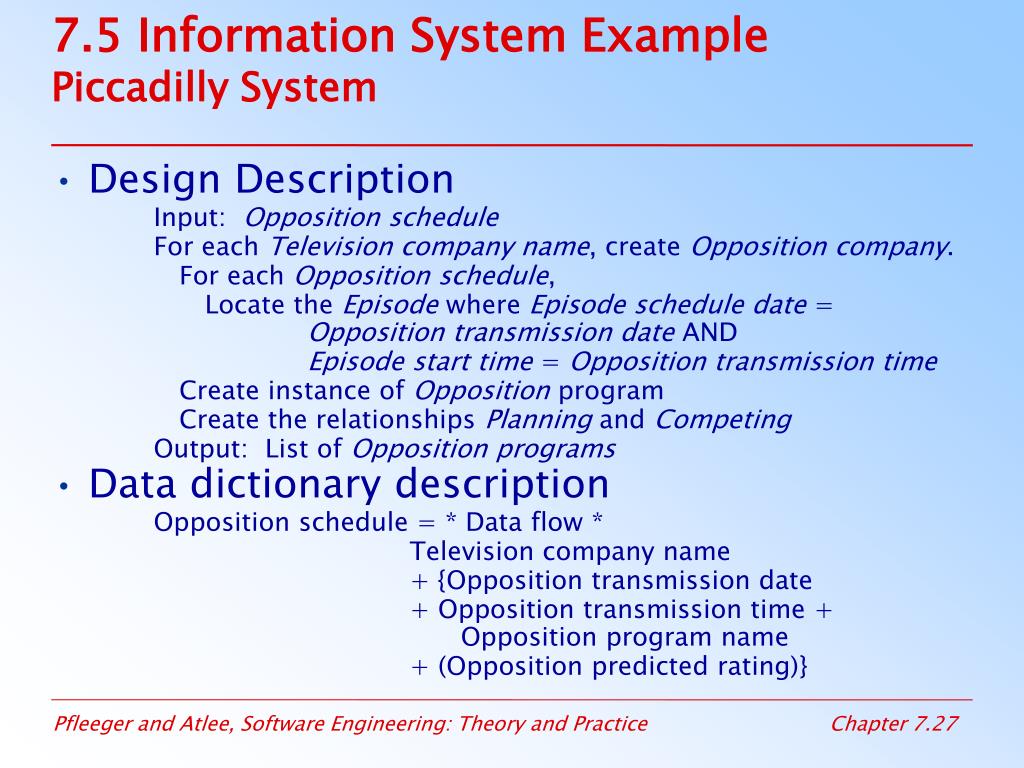 7.5 Information System Example
Piccadilly System

• Design Description
Input: Opposition schedule
For each Television company name, create Opposition company.
For each Opposition schedule,
Locate the Episode where Episode schedule date = Opposition transmission date AND Episode start time = Opposition transmission time
Create instance of Opposition program
Create the relationships Planning and Competing
Output: List of Opposition programs

• Data dictionary description
Opposition schedule = * Data flow *
Television company name
+ {Opposition transmission date
+ Opposition transmission time +
Opposition program name
+ (Opposition predicted rating)}

Pfleeger and Atlee, Software Engineering: Theory and Practice

Chapter 7.27